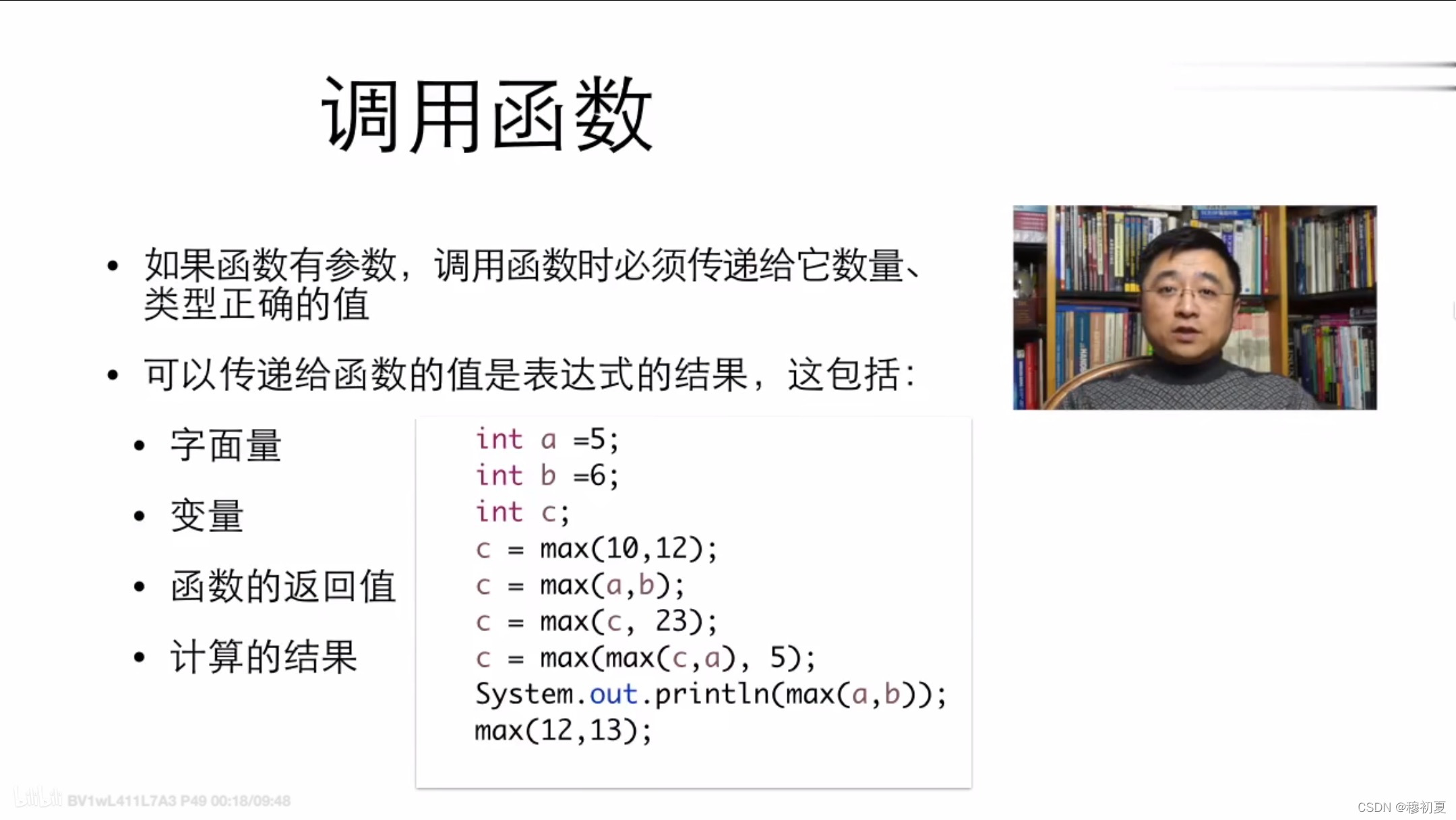 调用函数

• 如果函数有参数，调用函数时必须传递给它数量、类型正确的值

• 可以传递给函数的值是表达式的结果，这包括：

• 字面量

• 变量

• 函数的返回值

• 计算的结果

int a =5;
int b =6;
int c;
c = max(10,12);
c = max(a,b);
c = max(c, 23);
c = max(max(c,a), 5);
System.out.println(max(a,b));
max(12,13);

bilibili BV1wL411L7A3 P49 00:18/09:48

CSDN @穆初夏